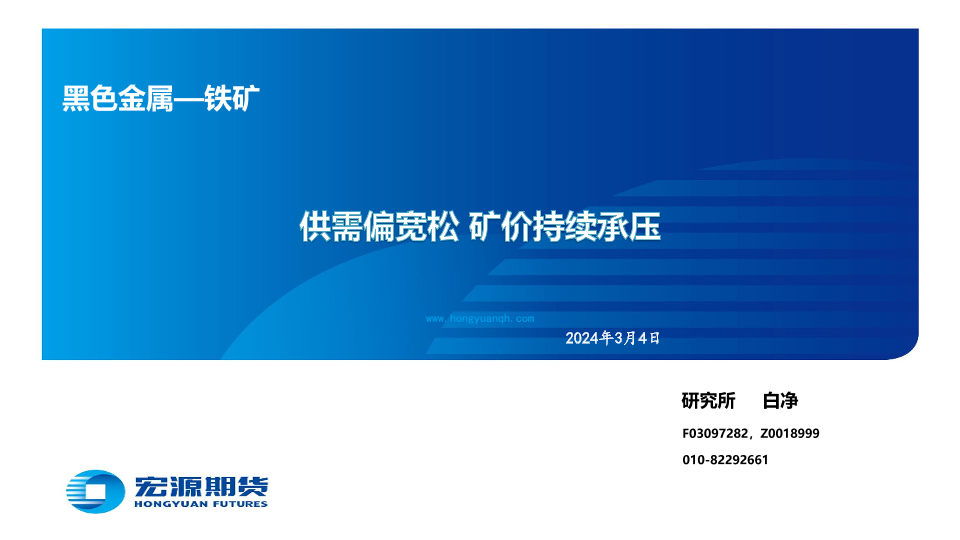 黑色金属—铁矿

供需偏宽松 矿价持续承压

www.hongyuanqh.com

2024年3月4日

研究所 白净

F03097282，Z0018999

010-82292661

宏源期货
HONGYUAN FUTURES